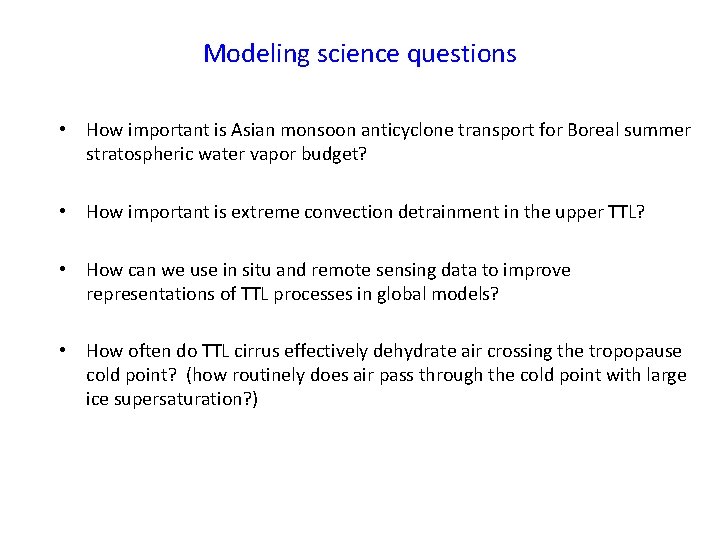 Modeling science questions

• How important is Asian monsoon anticyclone transport for Boreal summer stratospheric water vapor budget?

• How important is extreme convection detrainment in the upper TTL?

• How can we use in situ and remote sensing data to improve representations of TTL processes in global models?

• How often do TTL cirrus effectively dehydrate air crossing the tropopause cold point? (how routinely does air pass through the cold point with large ice supersaturation?)